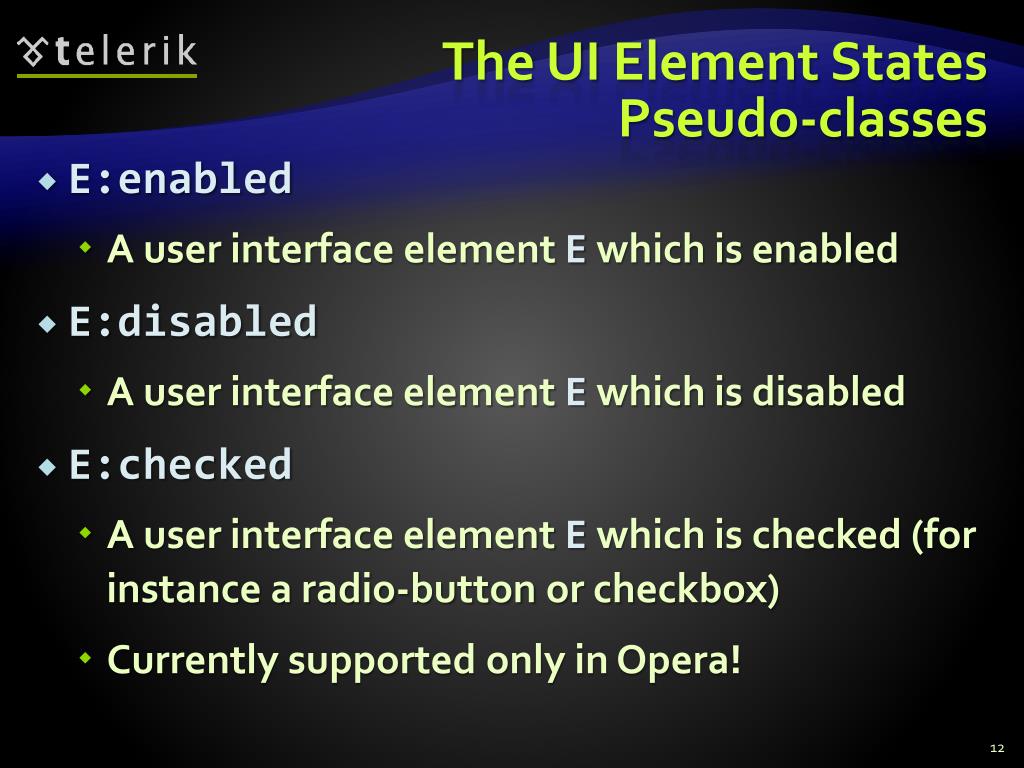 telerik

The UI Element States Pseudo-classes

E:enabled

A user interface element E which is enabled

E:disabled

A user interface element E which is disabled

E:checked

A user interface element E which is checked (for instance a radio-button or checkbox)

Currently supported only in Opera!

12